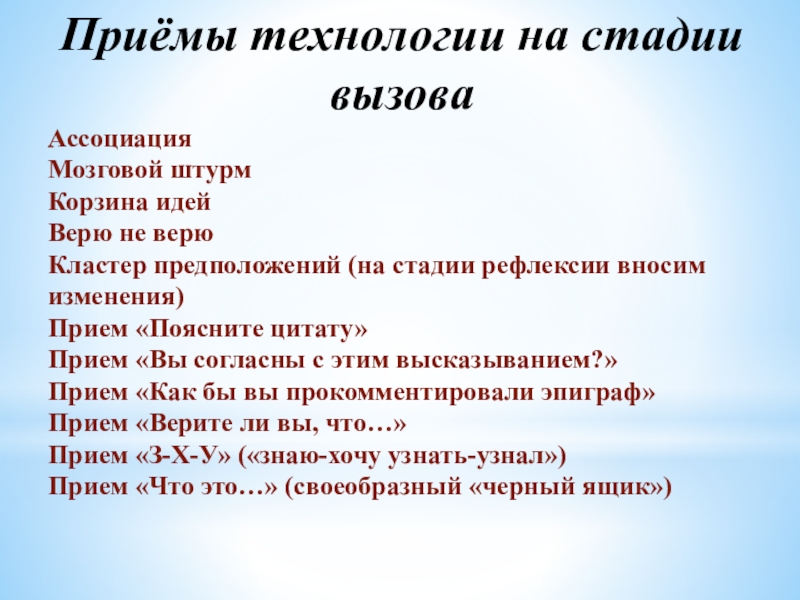 Приёмы технологии на стадии вызова

Ассоциация
Мозговой штурм
Корзина идей
Верю не верю
Кластер предположений (на стадии рефлексии вносим изменения)
Прием «Поясните цитату»
Прием «Вы согласны с этим высказыванием?»
Прием «Как бы вы прокомментировали эпиграф»
Прием «Верите ли вы, что…»
Прием «З-Х-У» («знаю-хочу узнать-узнал»)
Прием «Что это…» (своеобразный «черный ящик»)